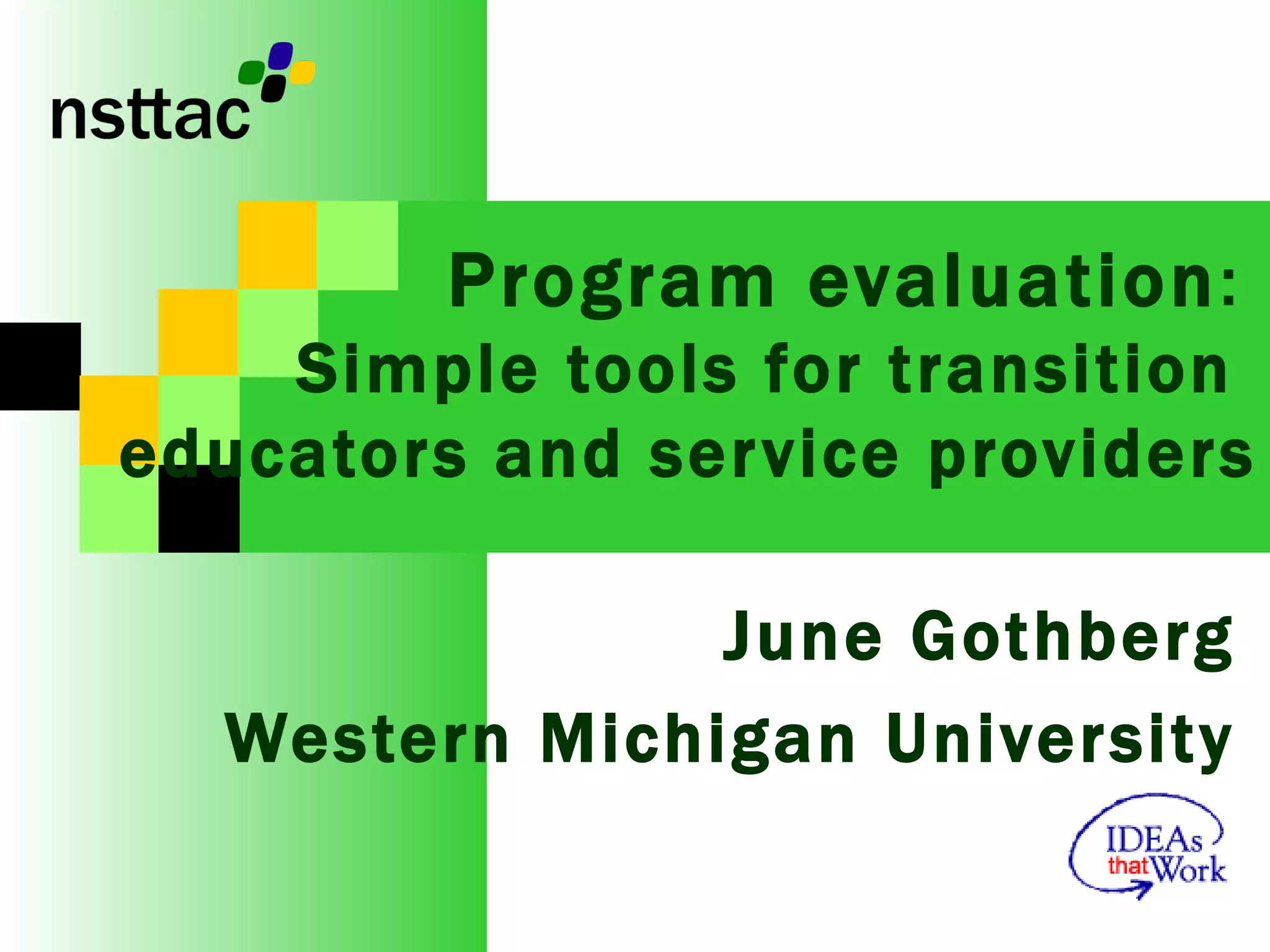 nsttac

Program evaluation:
Simple tools for transition educators and service providers

June Gothberg

Western Michigan University

IDEAs that Work